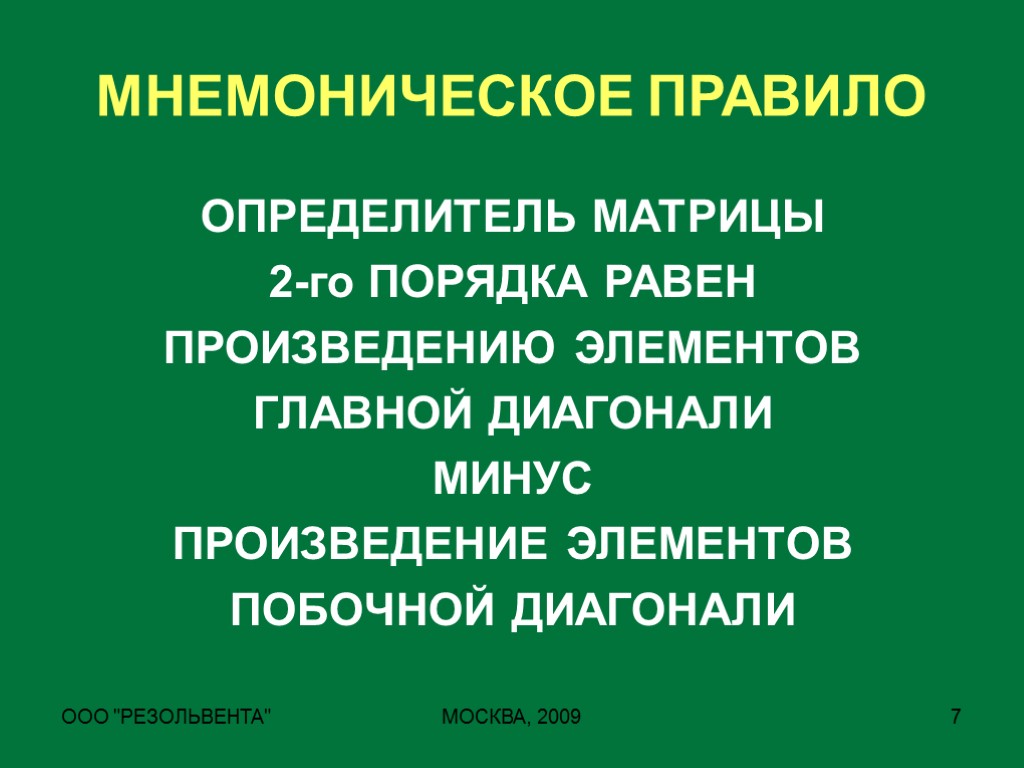 МНЕМОНИЧЕСКОЕ ПРАВИЛО

ОПРЕДЕЛИТЕЛЬ МАТРИЦЫ
2-го ПОРЯДКА РАВЕН
ПРОИЗВЕДЕНИЮ ЭЛЕМЕНТОВ
ГЛАВНОЙ ДИАГОНАЛИ
МИНУС
ПРОИЗВЕДЕНИЕ ЭЛЕМЕНТОВ
ПОБОЧНОЙ ДИАГОНАЛИ

ООО "РЕЗОЛЬВЕНТА"

МОСКВА, 2009

7